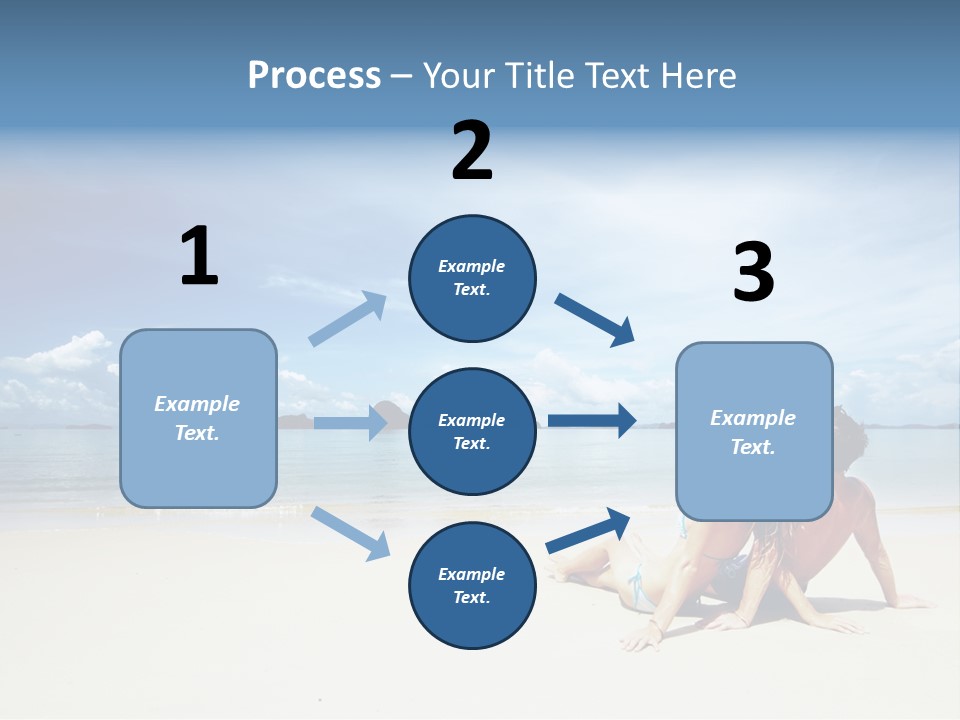 Process – Your Title Text Here

1

Example Text.

2

Example Text.

Example Text.

Example Text.

3

Example Text.